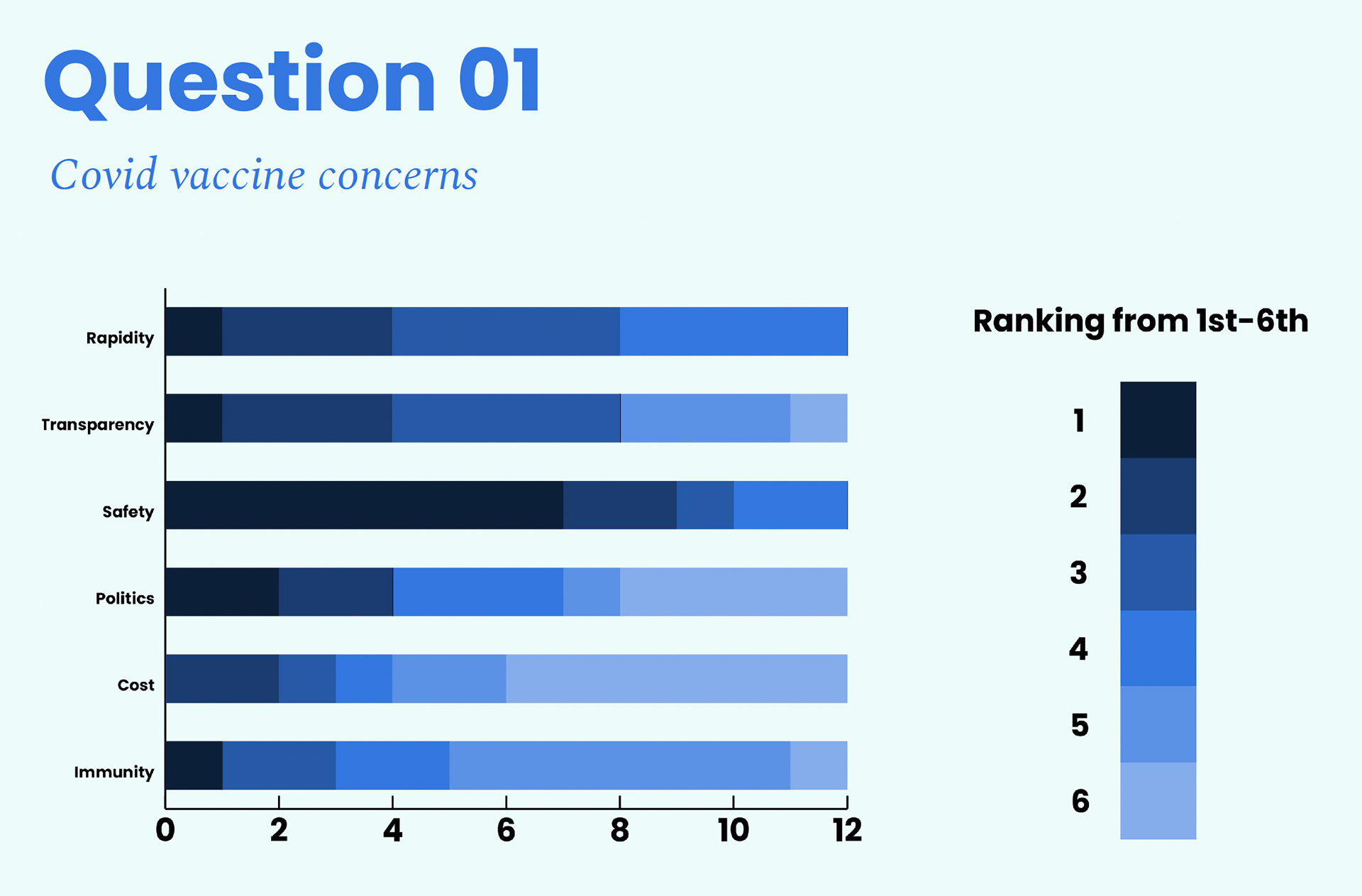 Question 01

Covid vaccine concerns

Rapidity
Transparency
Safety
Politics
Cost
Immunity

0 2 4 6 8 10 12

Ranking from 1st-6th

1
2
3
4
5
6